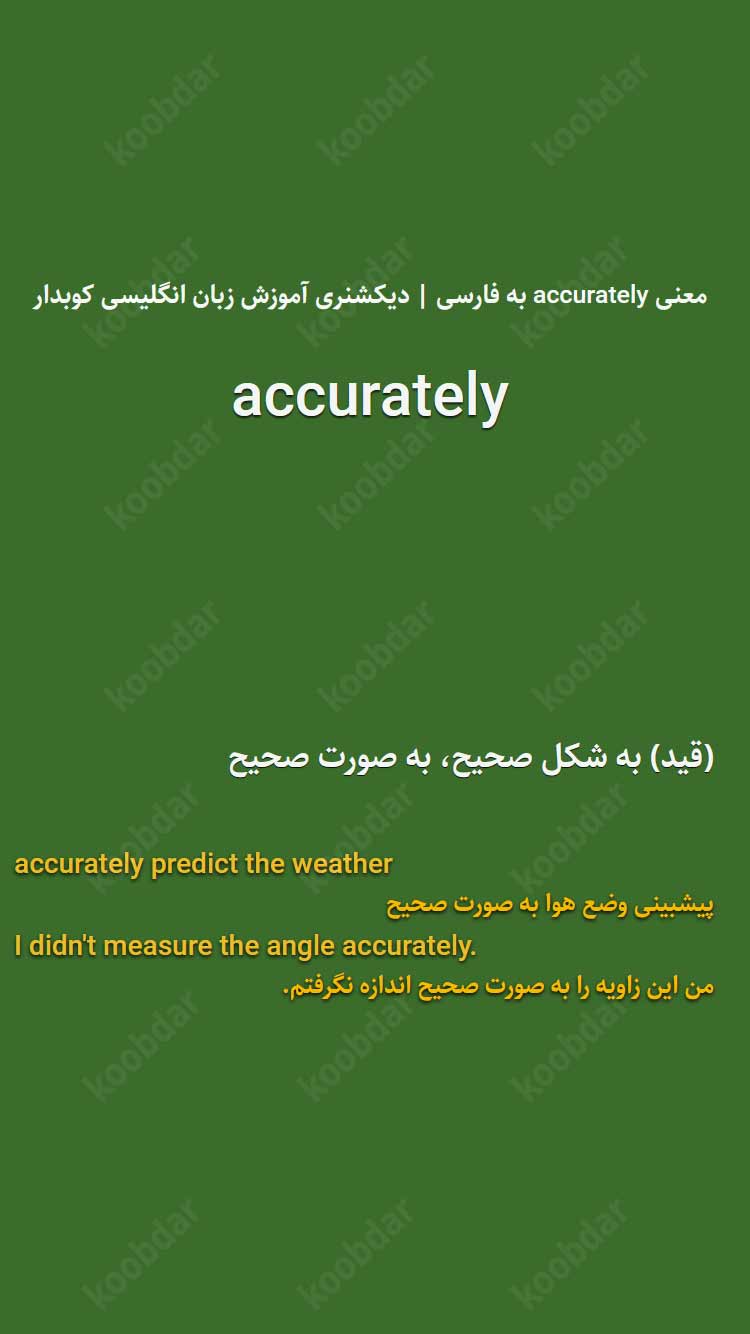 معنی accurately به فارسی | دیکشنری آموزش زبان انگلیسی کوبدار

accurately

(قید) به شکل صحیح، به صورت صحیح

accurately predict the weather
پیشبینی وضع هوا به صورت صحیح
I didn't measure the angle accurately.
من این زاویه را به صورت صحیح اندازه نگرفتم.

koobdar